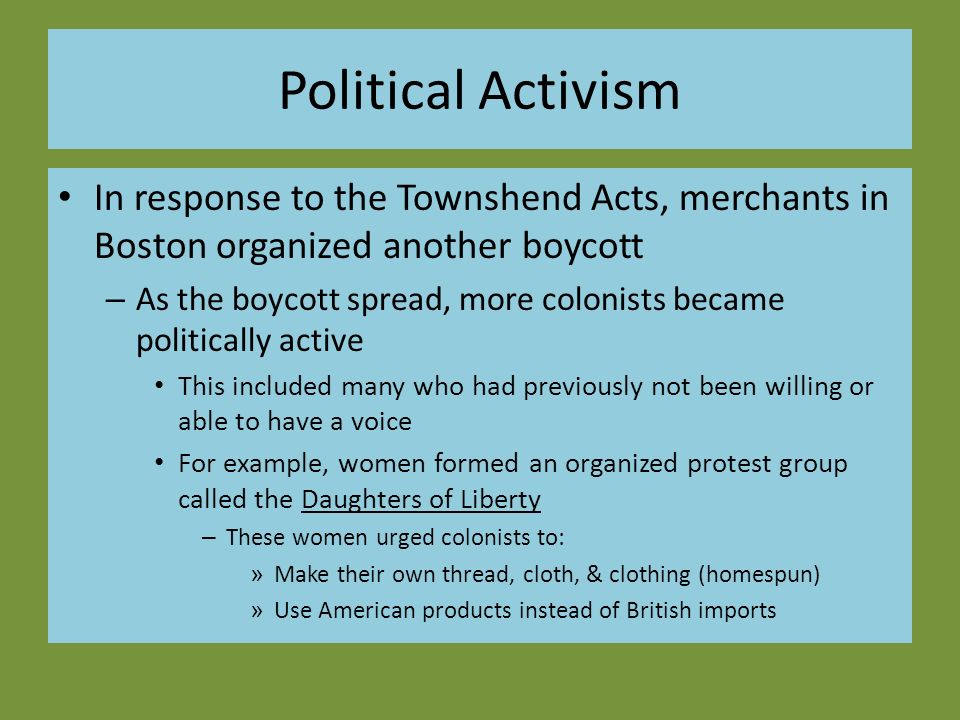 Political Activism

• In response to the Townshend Acts, merchants in Boston organized another boycott
– As the boycott spread, more colonists became politically active
• This included many who had previously not been willing or able to have a voice
• For example, women formed an organized protest group called the Daughters of Liberty
– These women urged colonists to:
» Make their own thread, cloth, & clothing (homespun)
» Use American products instead of British imports